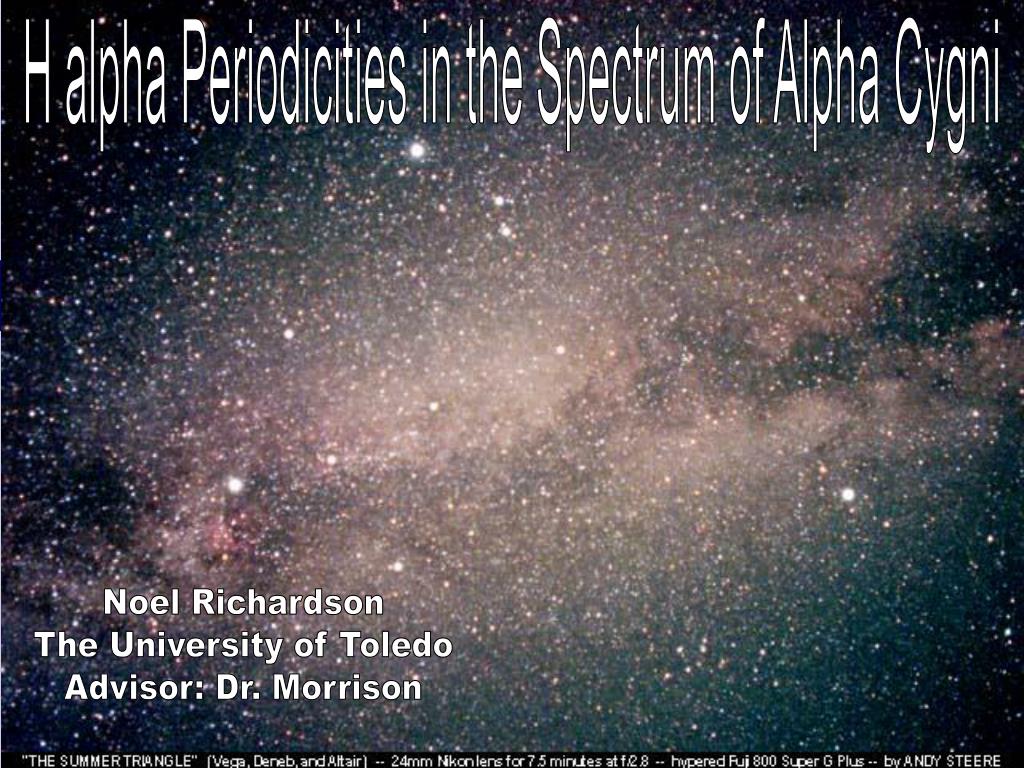 H alpha Periodicities in the Spectrum of Alpha Cygni

Noel Richardson
The University of Toledo
Advisor: Dr. Morrison

"THE SUMMER TRIANGLE" (Vega, Deneb, and Altair) -- 24mm Nikon lens for 7.5 minutes at f/2.8 -- hypered Fuji 800 Super G Plus -- by ANDY STEERE